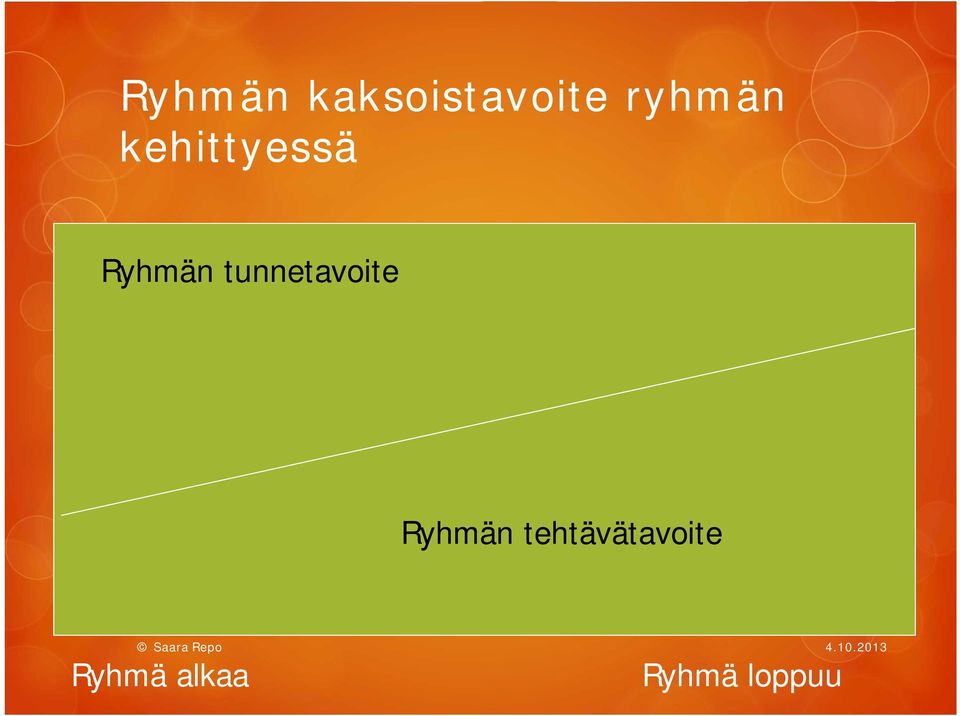 Ryhmän kaksoistavoite ryhmän kehittyessä

Ryhmän tunnetavoite

Ryhmän tehtävätavoite

© Saara Repo

4.10.2013

Ryhmä alkaa

Ryhmä loppuu